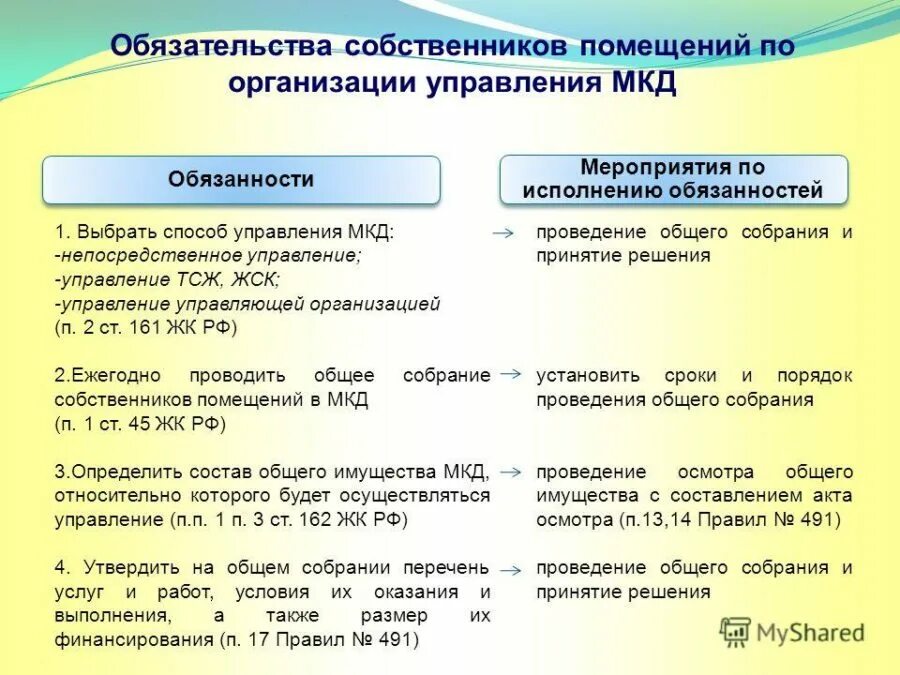 Обязательства собственников помещений по организации управления МКД

| Обязанности | Мероприятия по исполнению обязанностей |
|---|---|
| 1. Выбрать способ управления МКД: -непосредственное управление; -управление ТСЖ, ЖСК; -управление управляющей организацией (п. 2 ст. 161 ЖК РФ) | проведение общего собрания и принятие решения |
| 2.Ежегодно проводить общее собрание собственников помещений в МКД (п. 1 ст. 45 ЖК РФ) | установить сроки и порядок проведения общего собрания |
| 3.Определить состав общего имущества МКД, относительно которого будет осуществляться управление (п.п. 1 п. 3 ст. 162 ЖК РФ) | проведение осмотра общего имущества с составлением акта осмотра (п.13,14 Правил № 491) |
| 4. Утвердить на общем собрании перечень услуг и работ, условия их оказания и выполнения, а также размер их финансирования (п. 17 Правил № 491) | проведение общего собрания и принятие решения |

MyShared